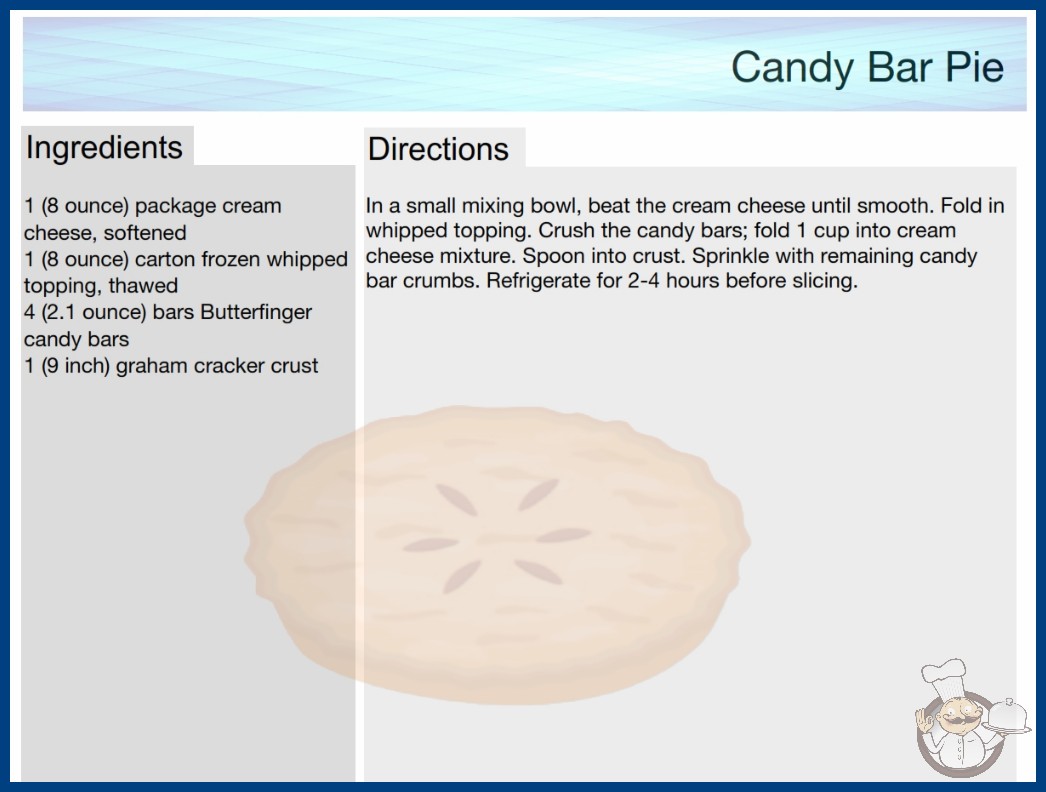 Candy Bar Pie

Ingredients

1 (8 ounce) package cream cheese, softened
1 (8 ounce) carton frozen whipped topping, thawed
4 (2.1 ounce) bars Butterfinger candy bars
1 (9 inch) graham cracker crust

Directions

In a small mixing bowl, beat the cream cheese until smooth. Fold in whipped topping. Crush the candy bars; fold 1 cup into cream cheese mixture. Spoon into crust. Sprinkle with remaining candy bar crumbs. Refrigerate for 2-4 hours before slicing.